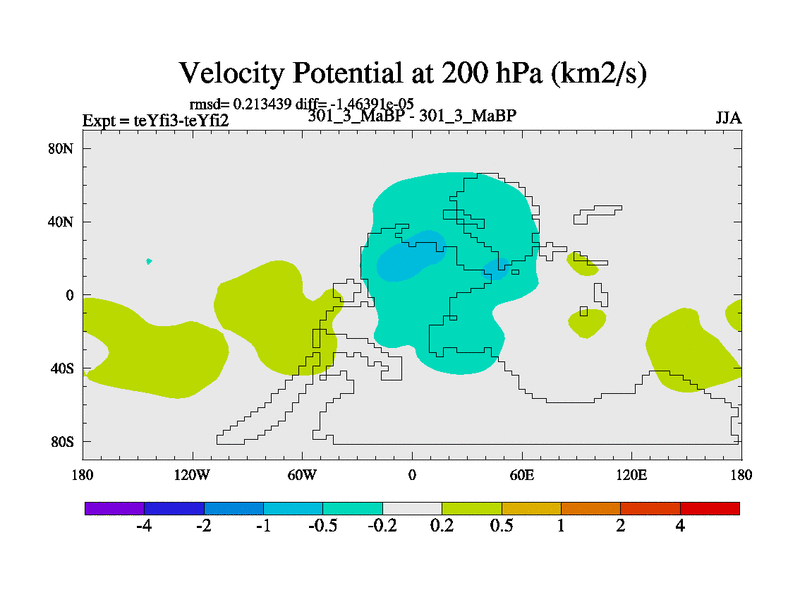 Velocity Potential at 200 hPa (km2/s)

rmsd= 0.213439 diff= -1.46391e-05

Expt = teYfi3-teYfi2

301_3_MaBP - 301_3_MaBP

JJA

80N
40N
0
40S
80S

180
120W
60W
0
60E
120E
180

-4
-2
-1
-0.5
-0.2
0.2
0.5
1
2
4